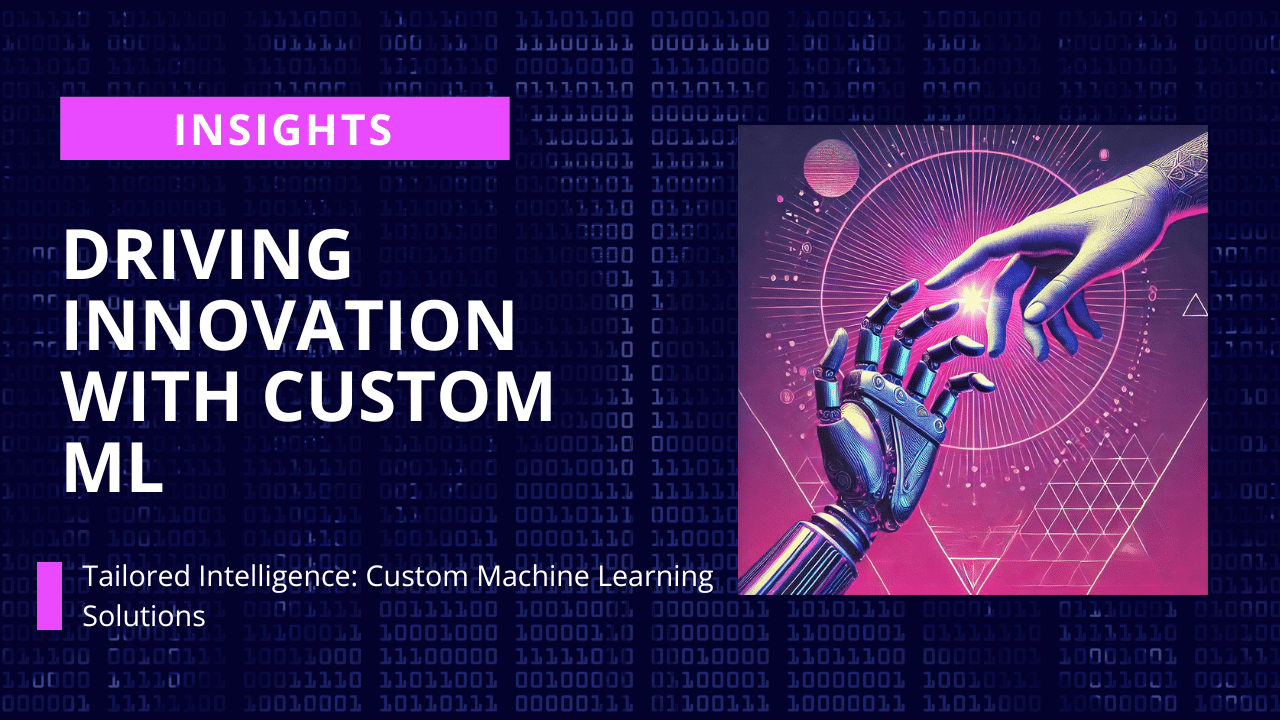 INSIGHTS

DRIVING INNOVATION WITH CUSTOM ML

Tailored Intelligence: Custom Machine Learning Solutions